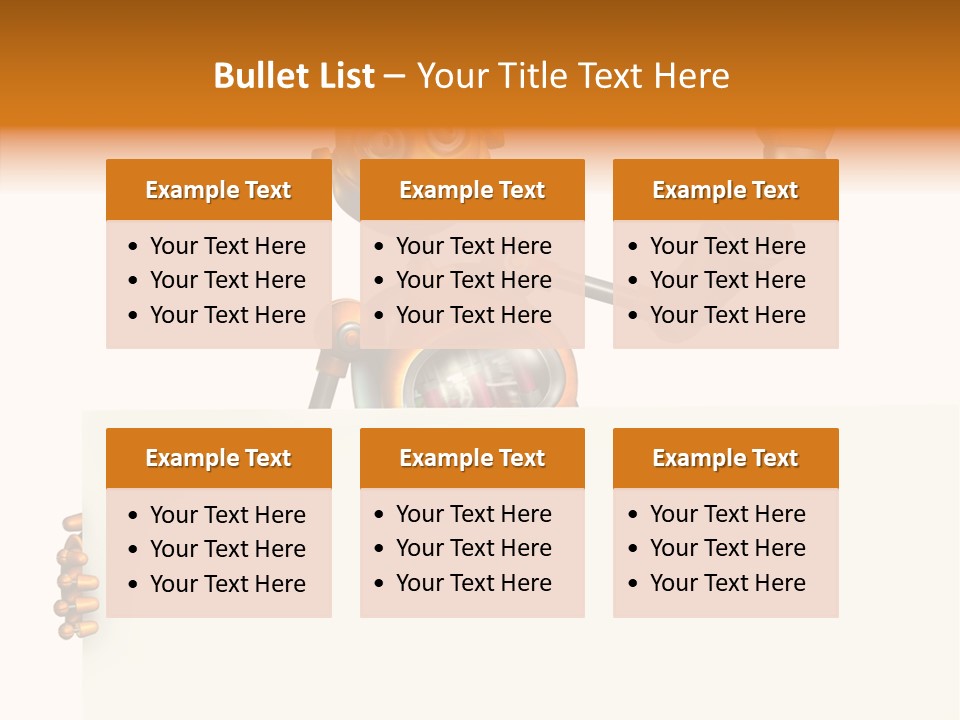 Bullet List – Your Title Text Here

Example Text
• Your Text Here
• Your Text Here
• Your Text Here

Example Text
• Your Text Here
• Your Text Here
• Your Text Here

Example Text
• Your Text Here
• Your Text Here
• Your Text Here

Example Text
• Your Text Here
• Your Text Here
• Your Text Here

Example Text
• Your Text Here
• Your Text Here
• Your Text Here

Example Text
• Your Text Here
• Your Text Here
• Your Text Here